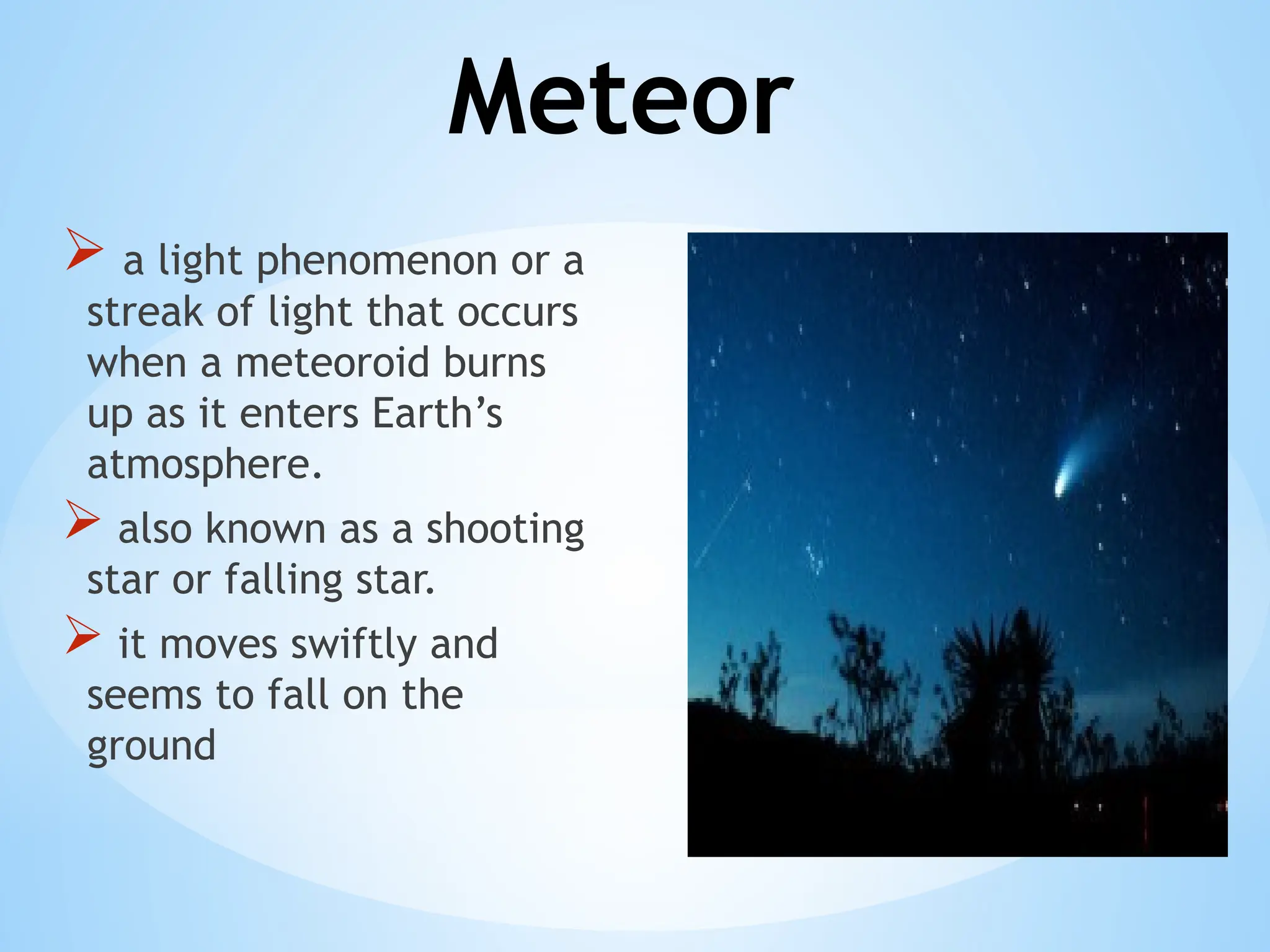 Meteor

➢ a light phenomenon or a streak of light that occurs when a meteoroid burns up as it enters Earth’s atmosphere.

➢ also known as a shooting star or falling star.

➢ it moves swiftly and seems to fall on the ground